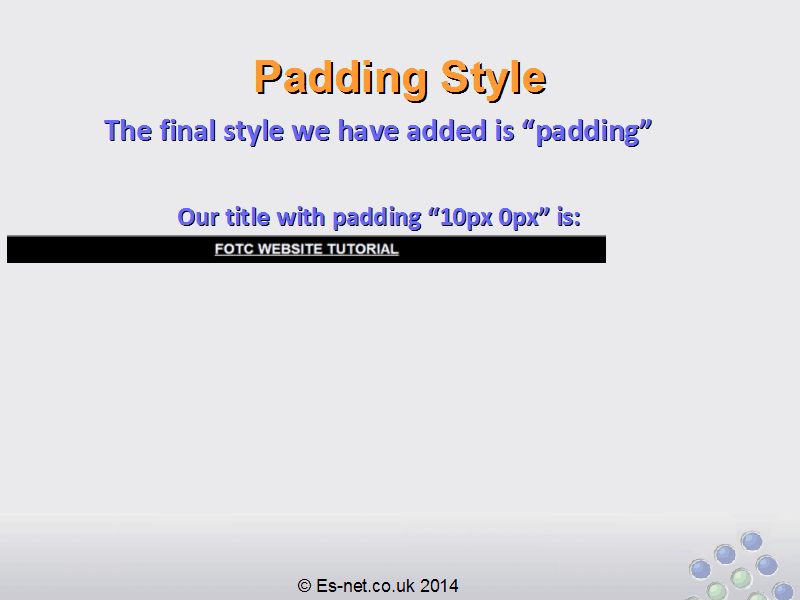 Padding Style

The final style we have added is “padding”

Our title with padding “10px 0px” is:

FOTC WEBSITE TUTORIAL

© Es-net.co.uk 2014